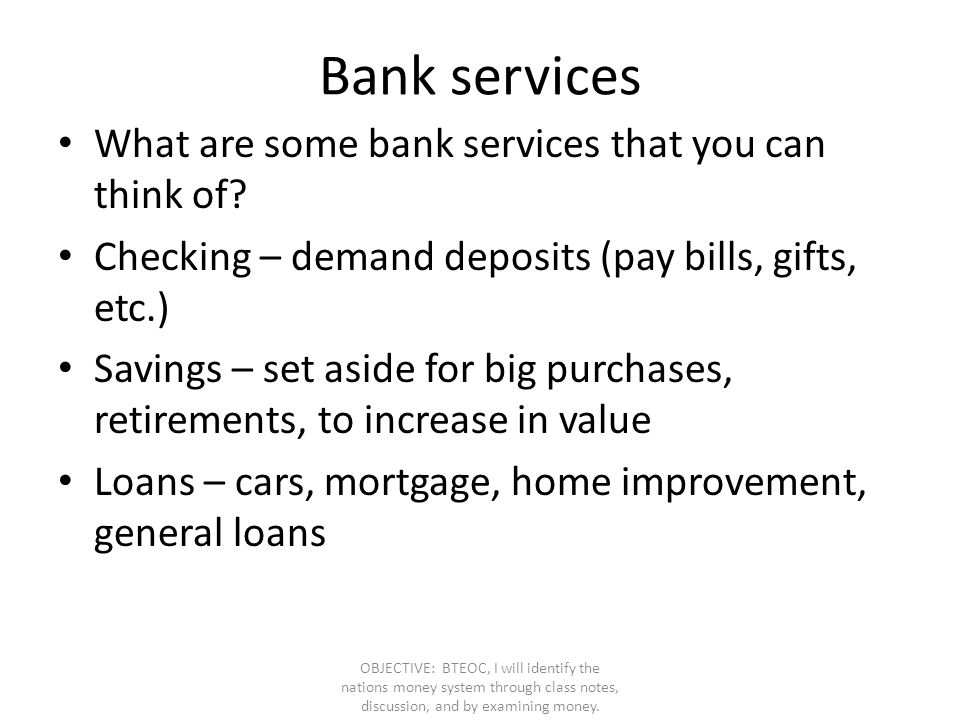 Bank services

• What are some bank services that you can think of?

• Checking – demand deposits (pay bills, gifts, etc.)

• Savings – set aside for big purchases, retirements, to increase in value

• Loans – cars, mortgage, home improvement, general loans

OBJECTIVE: BTEOC, I will identify the nations money system through class notes, discussion, and by examining money.